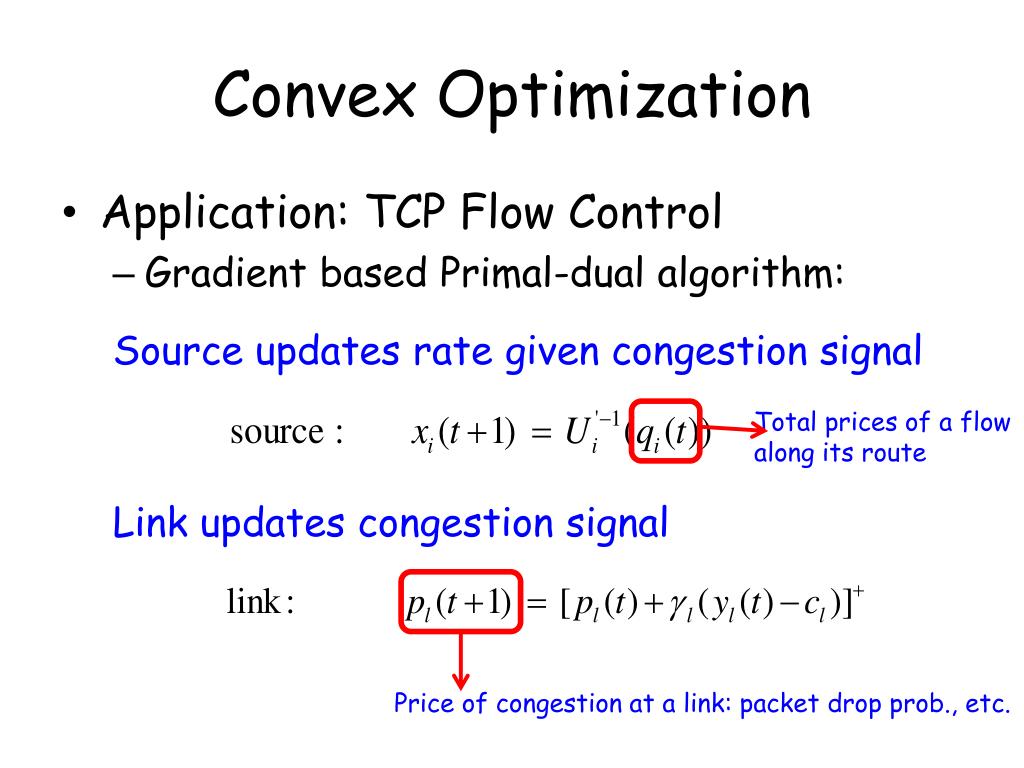 Convex Optimization

• Application: TCP Flow Control
– Gradient based Primal-dual algorithm:

Source updates rate given congestion signal

source : $x_i(t+1) = U_i^{'-1}(q_i(t))$

Total prices of a flow along its route

Link updates congestion signal

link: $p_l(t+1) = [p_l(t) + \gamma_l(y_l(t) - c_l)]^+$

Price of congestion at a link: packet drop prob., etc.